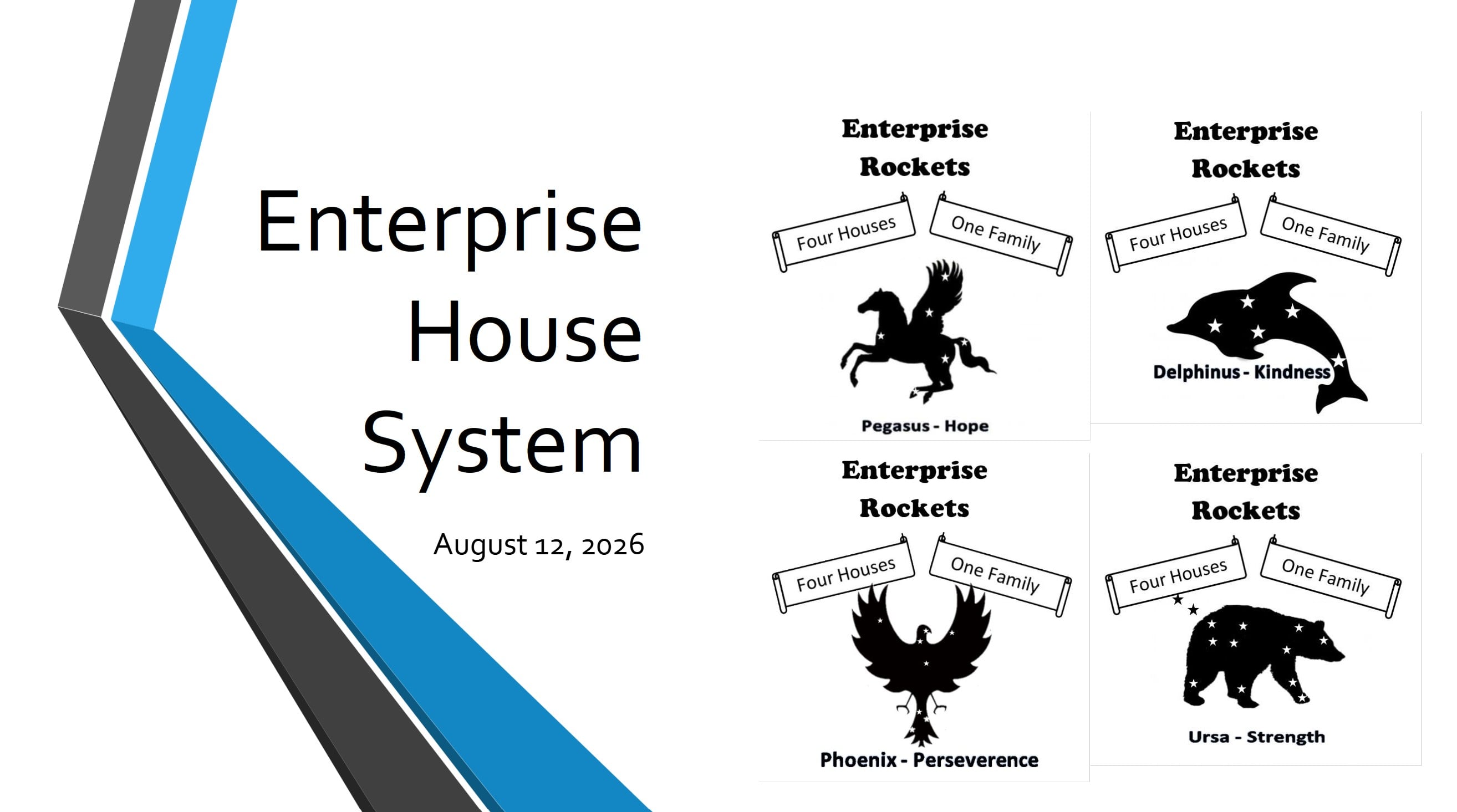 Enterprise House System

August 12, 2026

Enterprise Rockets

Four Houses

One Family

Pegasus - Hope

Enterprise Rockets

Four Houses

One Family

Delphinus - Kindness

Enterprise Rockets

Four Houses

One Family

Phoenix - Perseverence

Enterprise Rockets

Four Houses

One Family

Ursa - Strength